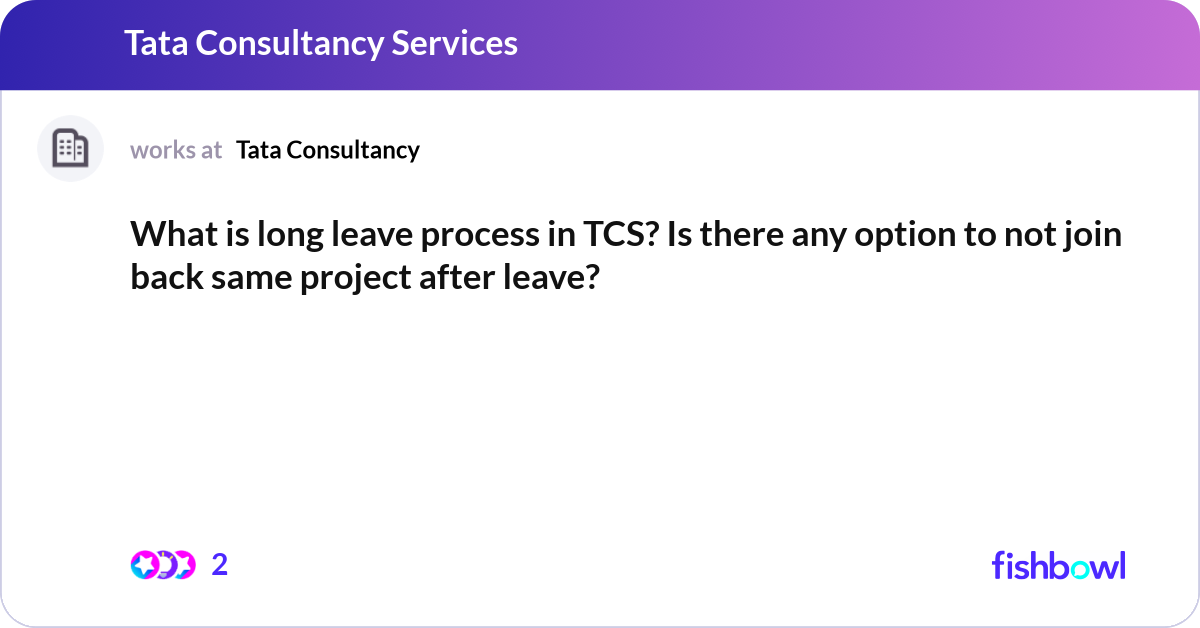 Tata Consultancy Services

works at Tata Consultancy

What is long leave process in TCS? Is there any option to not join back same project after leave?

2

fishbowl